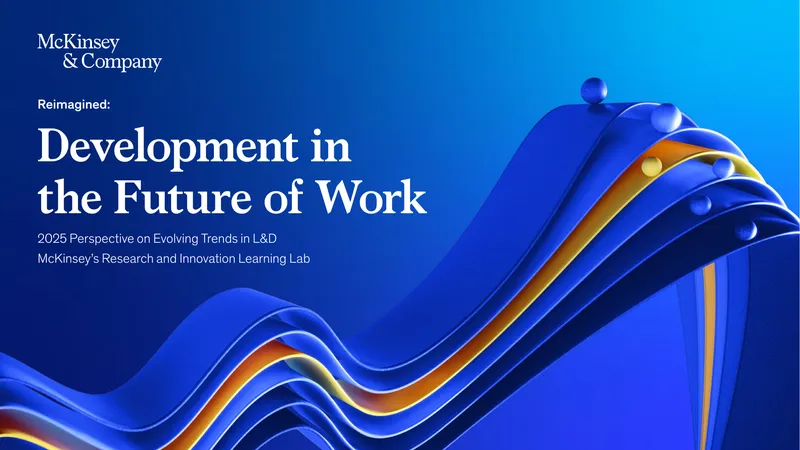 McKinsey & Company

Reimagined:

Development in the Future of Work

2025 Perspective on Evolving Trends in L&D
McKinsey's Research and Innovation Learning Lab